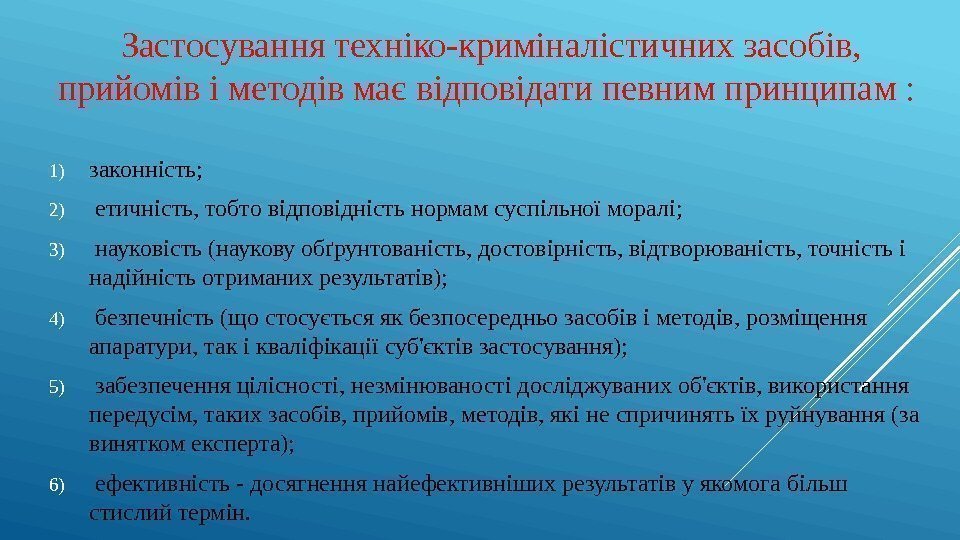 Застосування техніко-криміналістичних засобів, прийомів і методів має відповідати певним принципам :

1) законність;

2) етичність, тобто відповідність нормам суспільної моралі;

3) науковість (наукову обґрунтованість, достовірність, відтворюваність, точність і надійність отриманих результатів);

4) безпечність (що стосується як безпосередньо засобів і методів, розміщення апаратури, так і кваліфікації суб'єктів застосування);

5) забезпечення цілісності, незмінюваності досліджуваних об'єктів, використання передусім, таких засобів, прийомів, методів, які не спричинять їх руйнування (за винятком експерта);

6) ефективність - досягнення найефективніших результатів у якомога більш стислий термін.